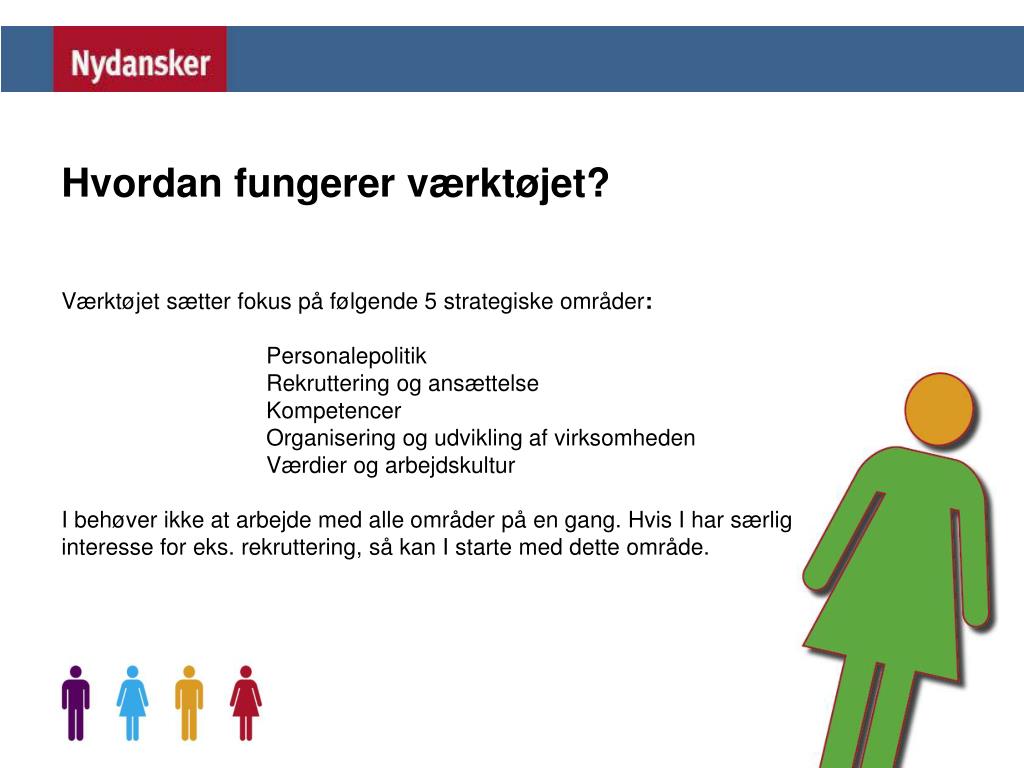 Nydansker

Hvordan fungerer værktøjet?

Værktøjet sætter fokus på følgende 5 strategiske områder:

Personalepolitik
Rekruttering og ansættelse
Kompetencer
Organisering og udvikling af virksomheden
Værdier og arbejdskultur

I behøver ikke at arbejde med alle områder på en gang. Hvis I har særlig interesse for eks. rekruttering, så kan I starte med dette område.